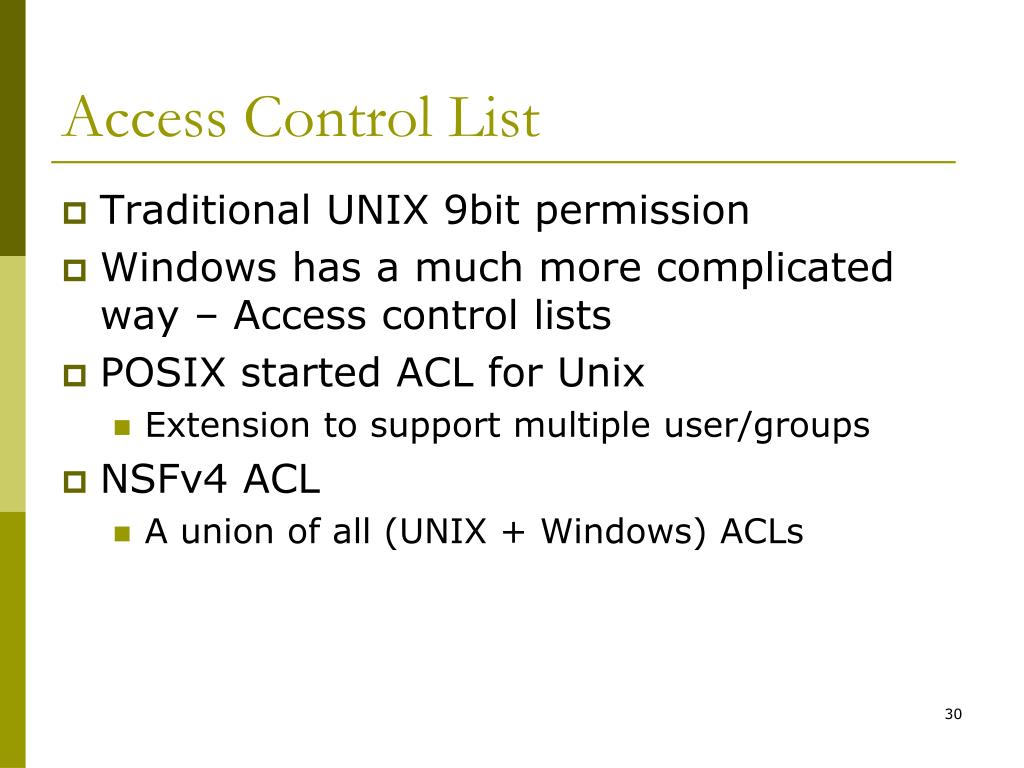 Access Control List

Traditional UNIX 9bit permission

Windows has a much more complicated way – Access control lists

POSIX started ACL for Unix

Extension to support multiple user/groups

NSFv4 ACL

A union of all (UNIX + Windows) ACLs

30